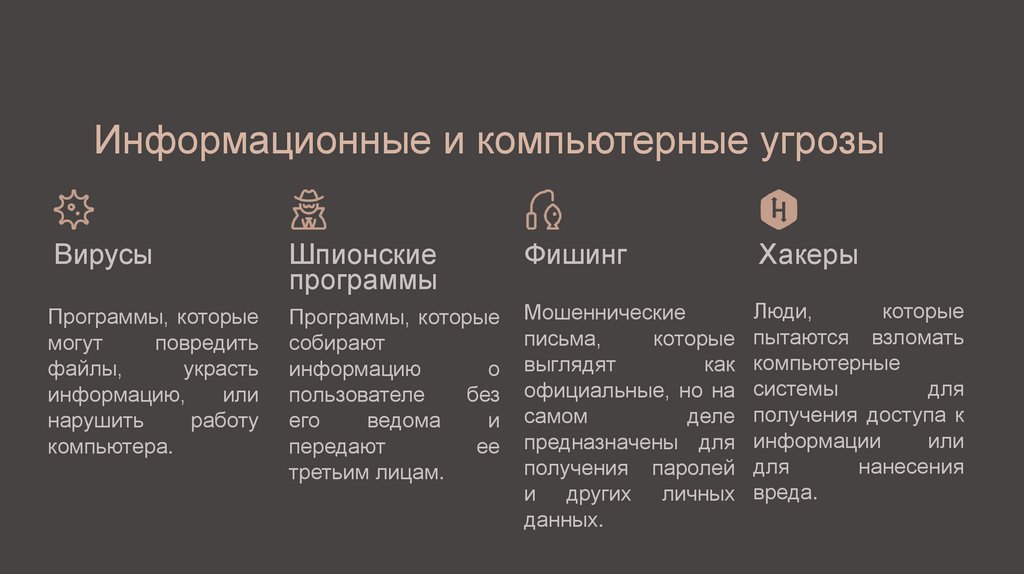 Информационные и компьютерные угрозы

Вирусы

Программы, которые могут повредить файлы, украсть информацию, или нарушить работу компьютера.

Шпионские программы

Программы, которые собирают информацию о пользователе без его ведома и передают ее третьим лицам.

Фишинг

Мошеннические письма, которые выглядят как официальные, но на самом деле предназначены для получения паролей и других личных данных.

H

Хакеры

Люди, которые пытаются взломать компьютерные системы для получения доступа к информации или для нанесения вреда.